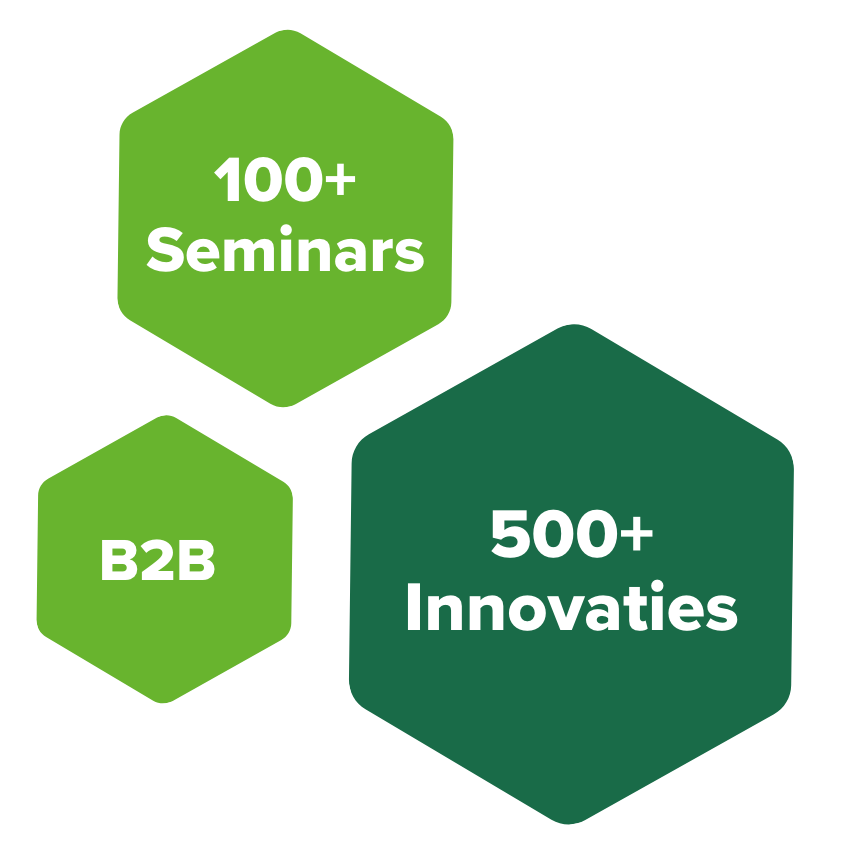 100+
Seminars

B2B

500+
Innovaties